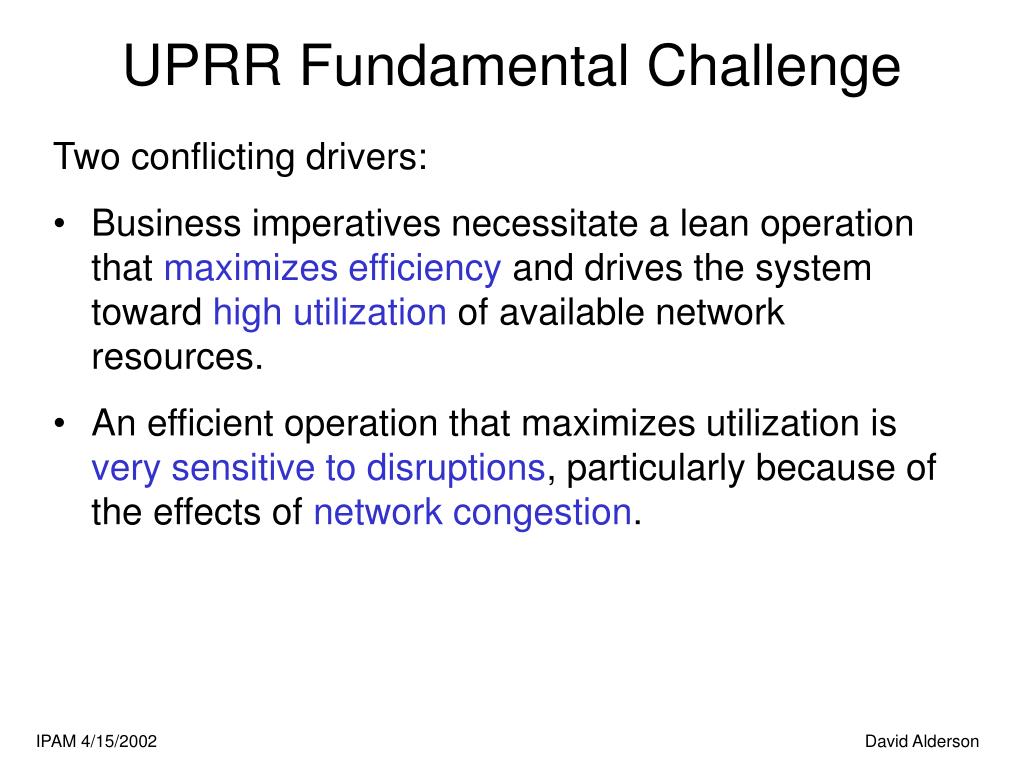 UPRR Fundamental Challenge

Two conflicting drivers:

• Business imperatives necessitate a lean operation that maximizes efficiency and drives the system toward high utilization of available network resources.

• An efficient operation that maximizes utilization is very sensitive to disruptions, particularly because of the effects of network congestion.

IPAM 4/15/2002

David Alderson